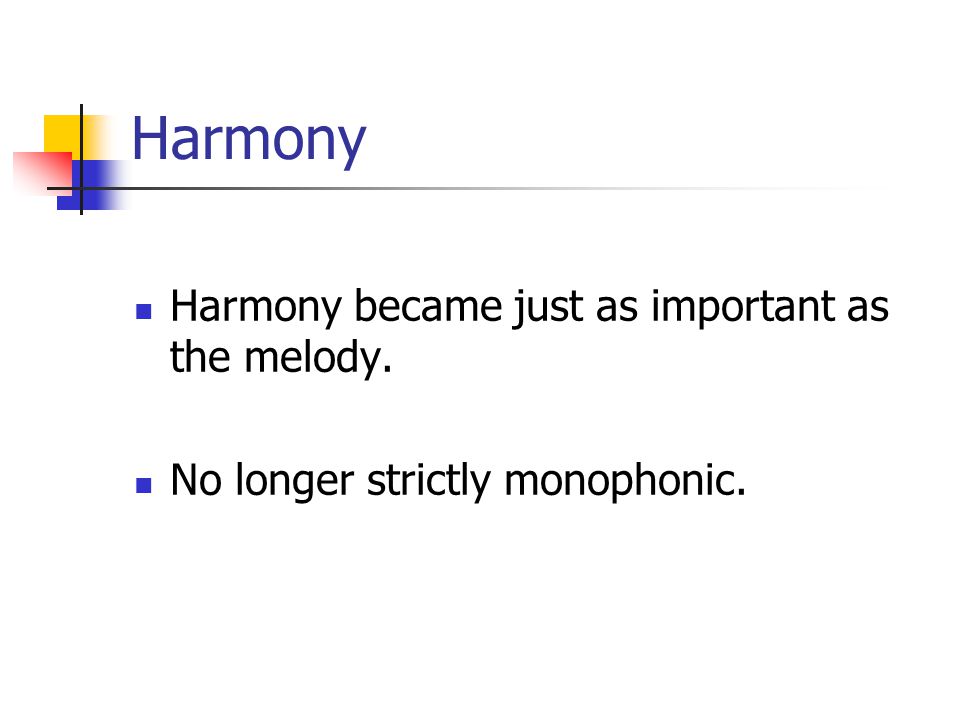 Harmony

- Harmony became just as important as the melody.

- No longer strictly monophonic.